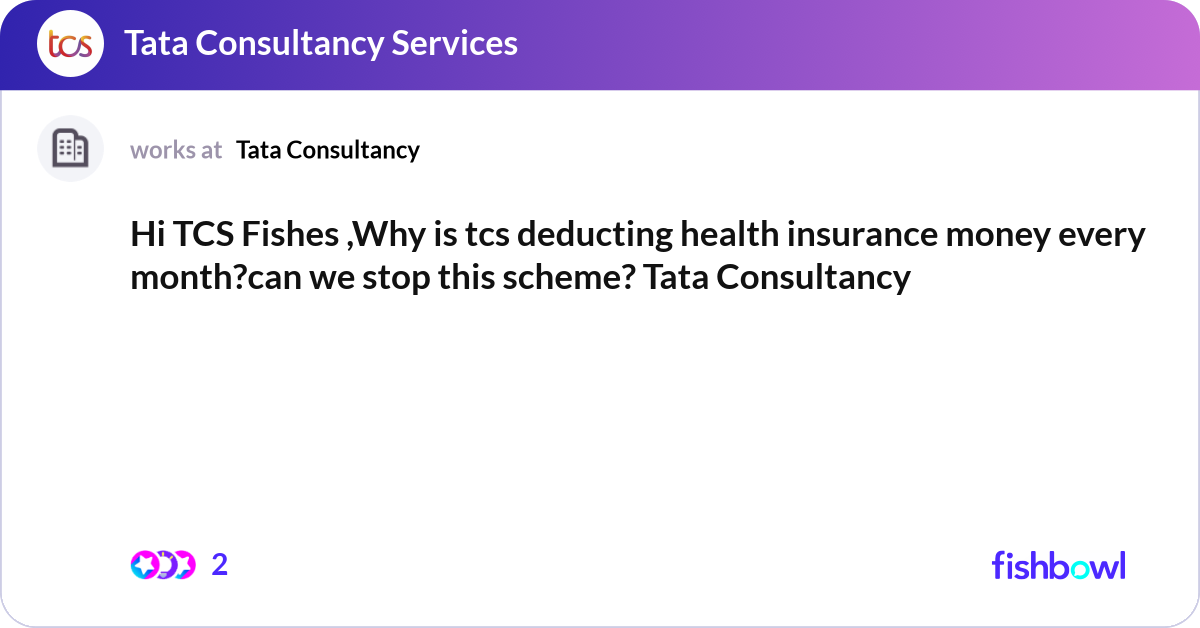 tcs Tata Consultancy Services

works at Tata Consultancy

Hi TCS Fishes ,Why is tcs deducting health insurance money every month?can we stop this scheme? Tata Consultancy

2

fishbowl